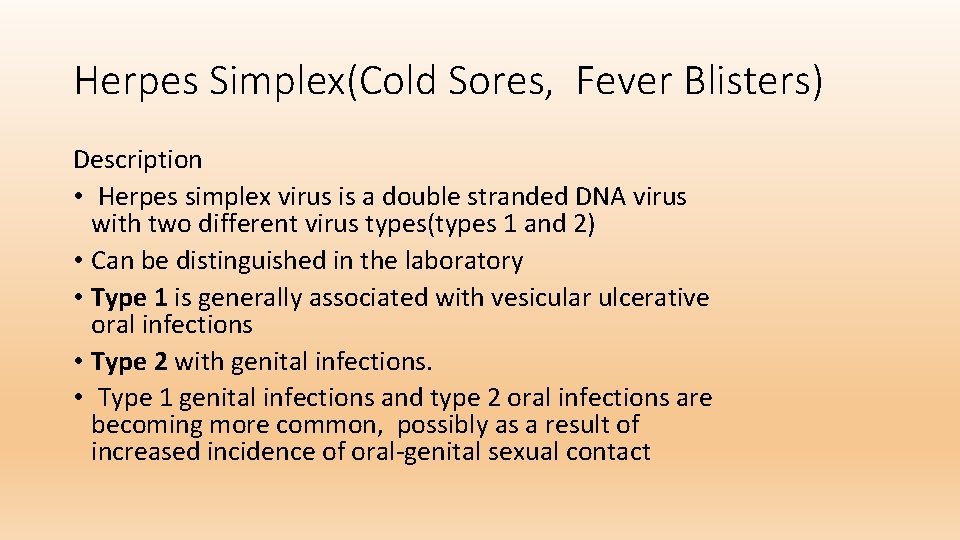 Herpes Simplex(Cold Sores, Fever Blisters)

Description

• Herpes simplex virus is a double stranded DNA virus with two different virus types(types 1 and 2)
• Can be distinguished in the laboratory
• Type 1 is generally associated with vesicular ulcerative oral infections
• Type 2 with genital infections.
• Type 1 genital infections and type 2 oral infections are becoming more common, possibly as a result of increased incidence of oral-genital sexual contact